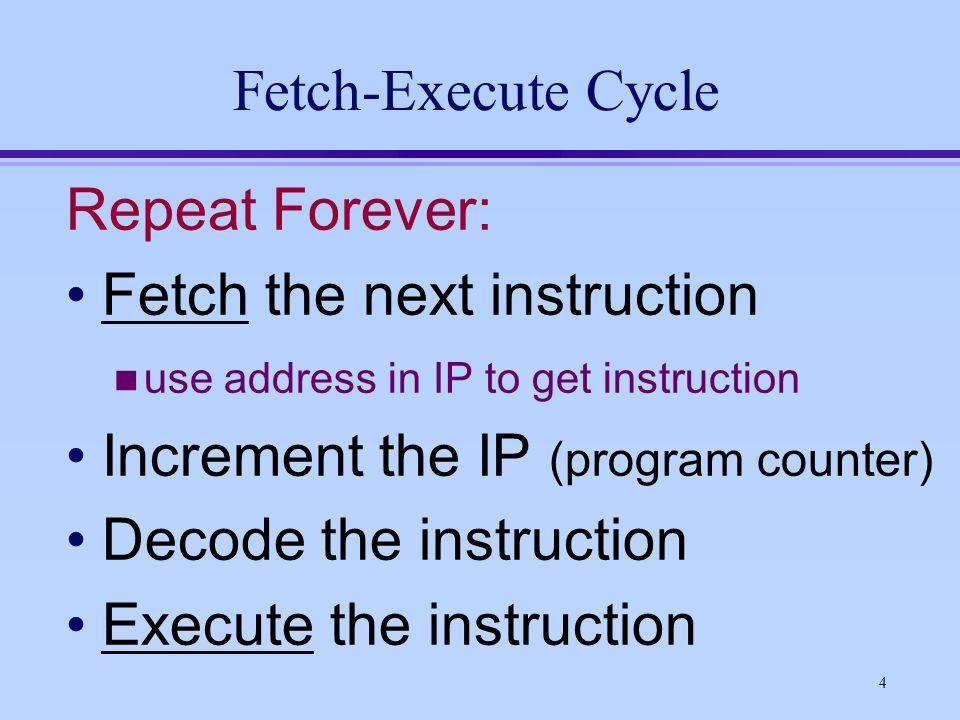 Fetch-Execute Cycle

Repeat Forever:

• Fetch the next instruction

■ use address in IP to get instruction

• Increment the IP (program counter)

• Decode the instruction

• Execute the instruction

4